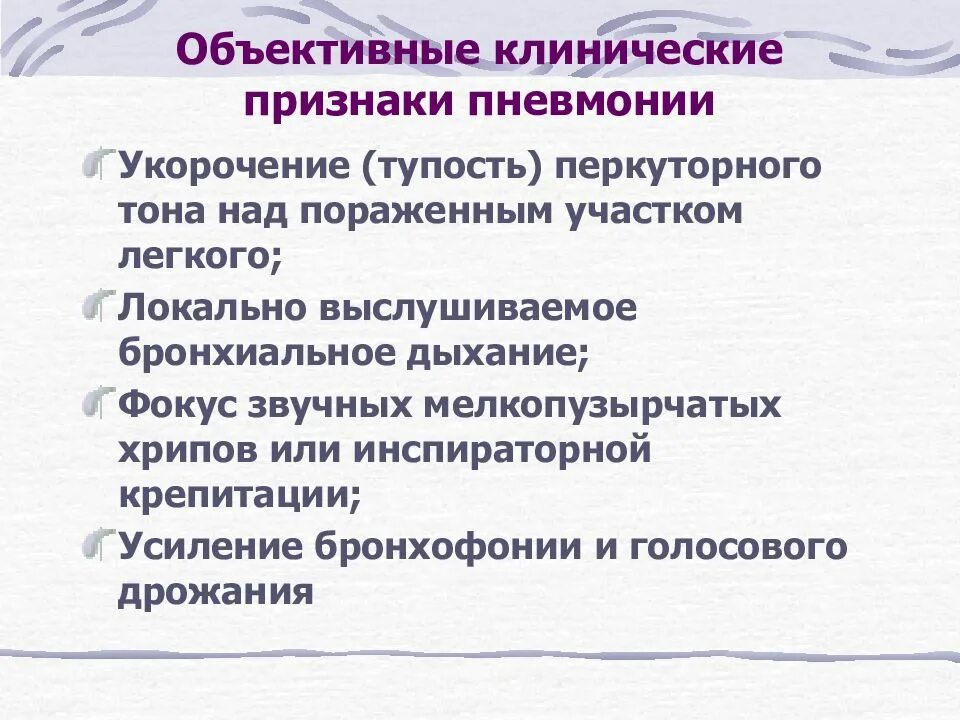 Объективные клинические признаки пневмонии

Укорочение (тупость) перкуторного тона над пораженным участком легкого;

Локально выслушиваемое бронхиальное дыхание;

Фокус звучных мелкопузырчатых хрипов или инспираторной крепитации;

Усиление бронхофонии и голосового дрожания